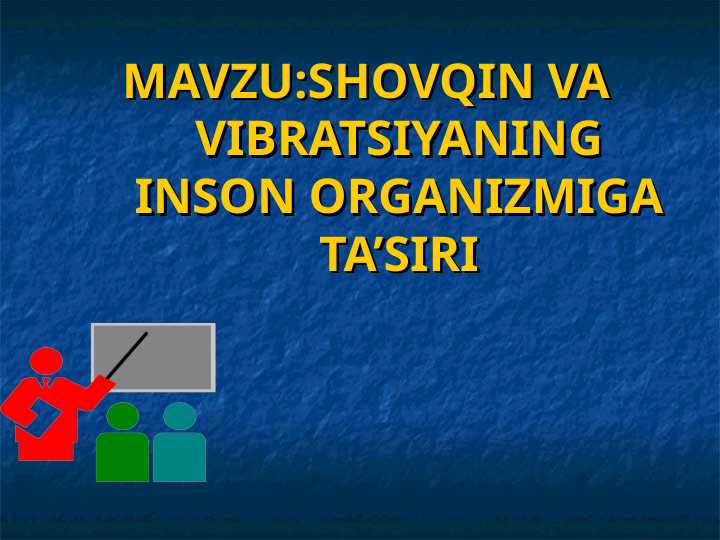 MAVZU:SHOVQIN VA VIBRATSIYANING INSON ORGANIZMIGA TA’SIRI